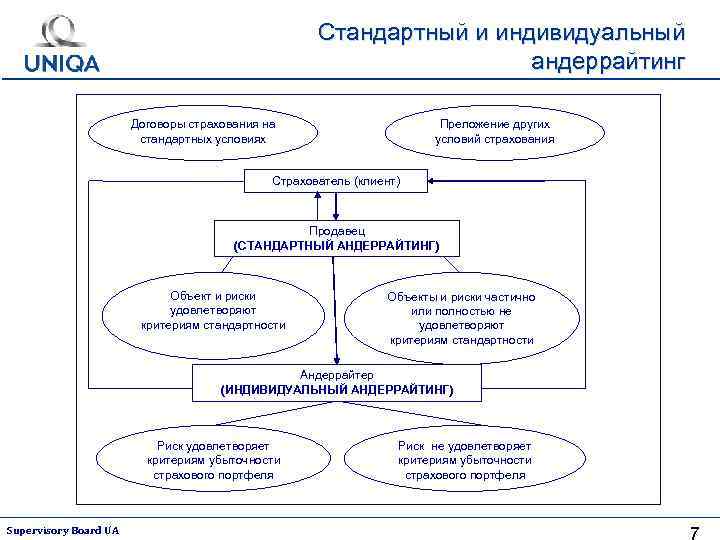 UNIQA

Стандартный и индивидуальный андеррайтинг

Договоры страхования на стандартных условиях

Преложение других условий страхования

Страхователь (клиент)

Продавец
(СТАНДАРТНЫЙ АНДЕРРАЙТИНГ)

Объект и риски удовлетворяют критериям стандартности

Объекты и риски частично или полностью не удовлетворяют критериям стандартности

Андеррайтер
(ИНДИВИДУАЛЬНЫЙ АНДЕРРАЙТИНГ)

Риск удовлетворяет критериям убыточности страхового портфеля

Риск не удовлетворяет критериям убыточности страхового портфеля

Supervisory Board UA

7